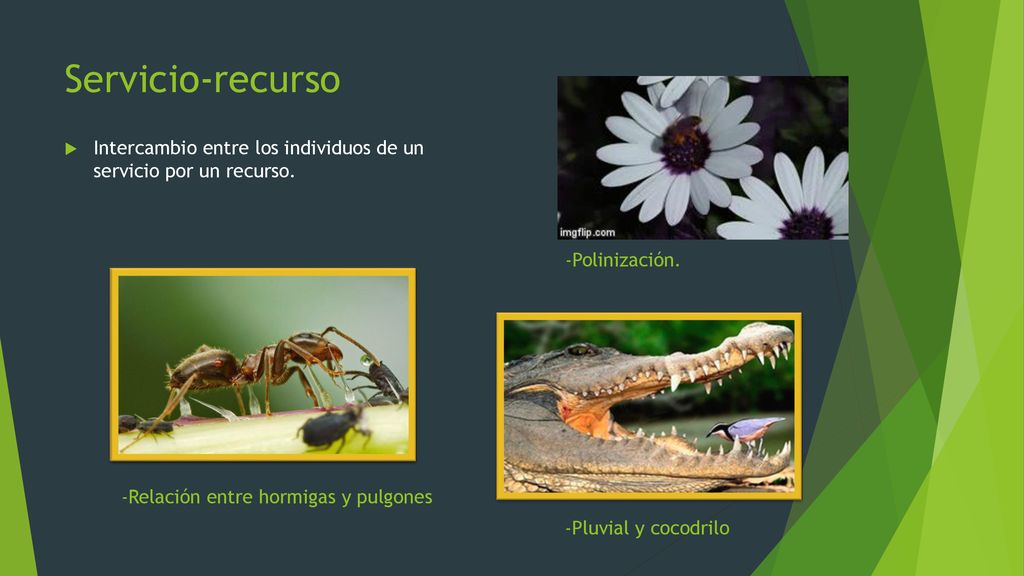 Servicio-recurso

Intercambio entre los individuos de un servicio por un recurso.

imgflip.com

-Polinización.

-Relación entre hormigas y pulgones

-Pluvial y cocodrilo